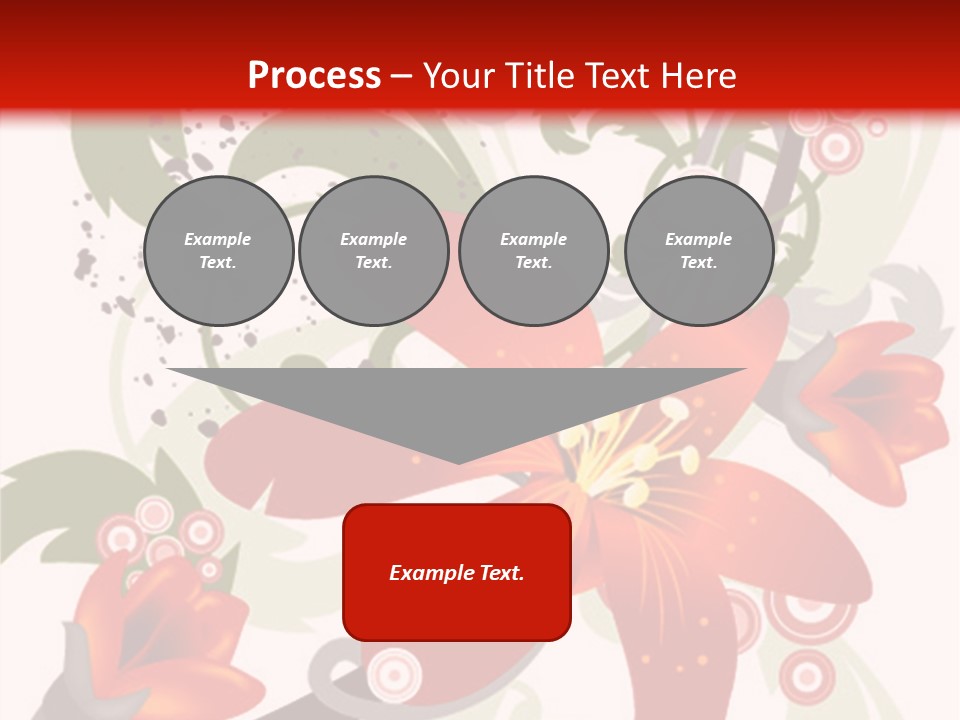 Process – Your Title Text Here

Example Text.

Example Text.

Example Text.

Example Text.

Example Text.